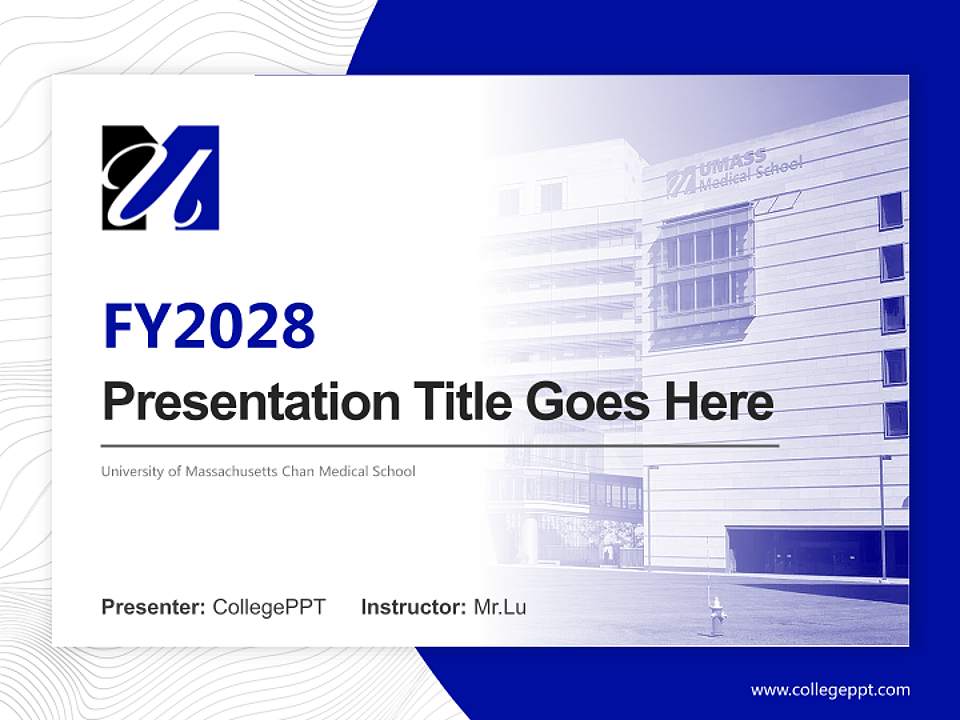 UMASS
Medical School

FY2028

Presentation Title Goes Here

University of Massachusetts Chan Medical School

Presenter: CollegePPT Instructor: Mr.Lu

www.collegeppt.com